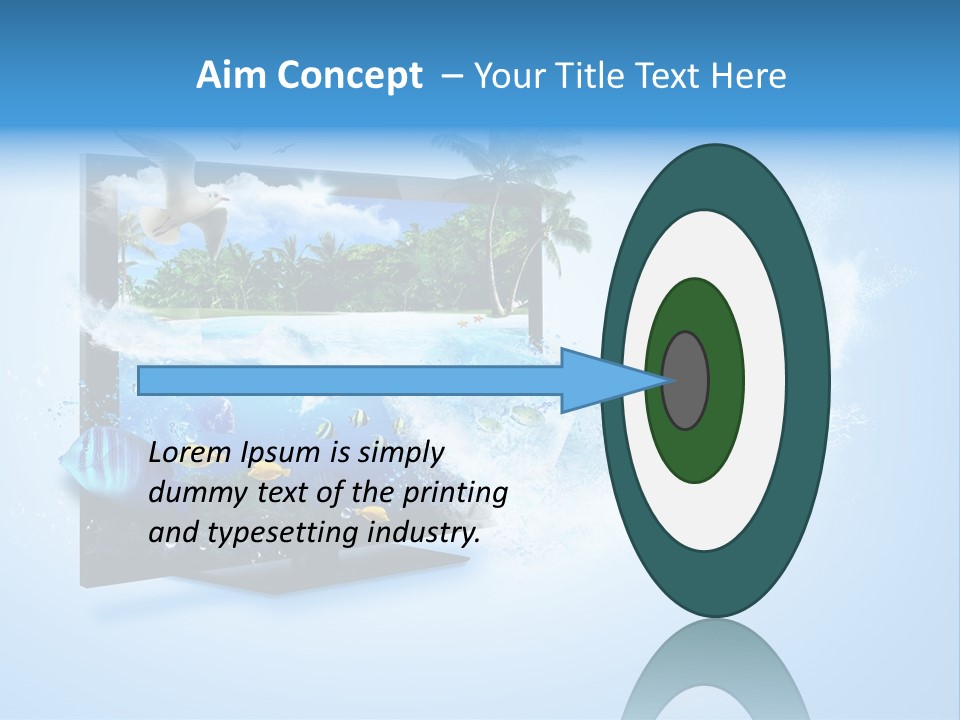 Aim Concept – Your Title Text Here

Lorem Ipsum is simply dummy text of the printing and typesetting industry.